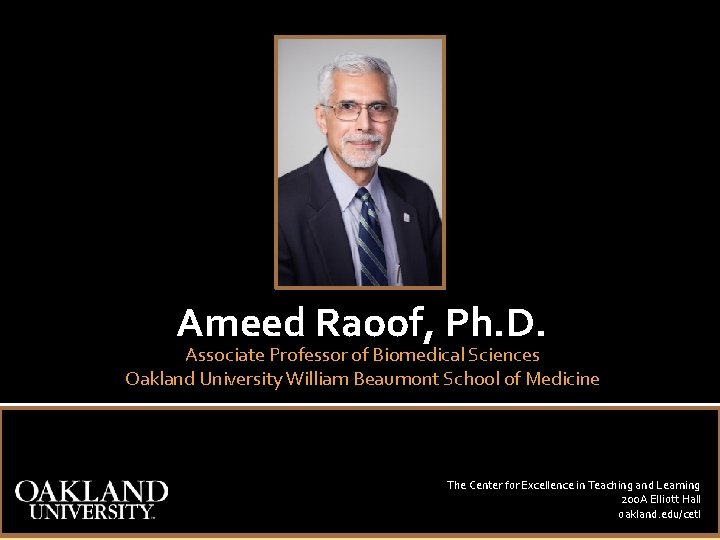 Ameed Raoof, Ph.D.
Associate Professor of Biomedical Sciences
Oakland University William Beaumont School of Medicine

OAKLAND UNIVERSITY.

The Center for Excellence in Teaching and Learning
200A Elliott Hall
oakland.edu/cetl